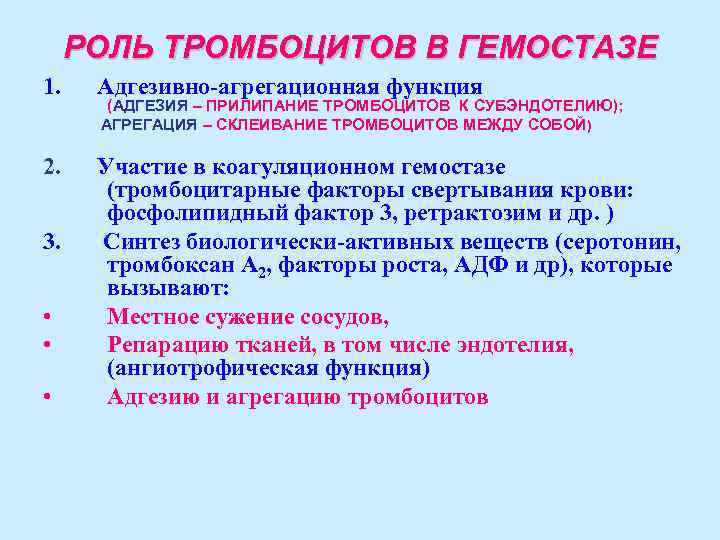 РОЛЬ ТРОМБОЦИТОВ В ГЕМОСТАЗЕ

1. Адгезивно-агрегационная функция (АДГЕЗИЯ – ПРИЛИПАНИЕ ТРОМБОЦИТОВ К СУБЭНДОТЕЛИЮ); АГРЕГАЦИЯ – СКЛЕИВАНИЕ ТРОМБОЦИТОВ МЕЖДУ СОБОЙ)

2. Участие в коагуляционном гемостазе (тромбоцитарные факторы свертывания крови: фосфолипидный фактор 3, ретрактозим и др. )

3. Синтез биологически-активных веществ (серотонин, тромбоксан $A_2$, факторы роста, АДФ и др), которые вызывают:

• Местное сужение сосудов,

• Репарацию тканей, в том числе эндотелия, (ангиотрофическая функция)

• Адгезию и агрегацию тромбоцитов